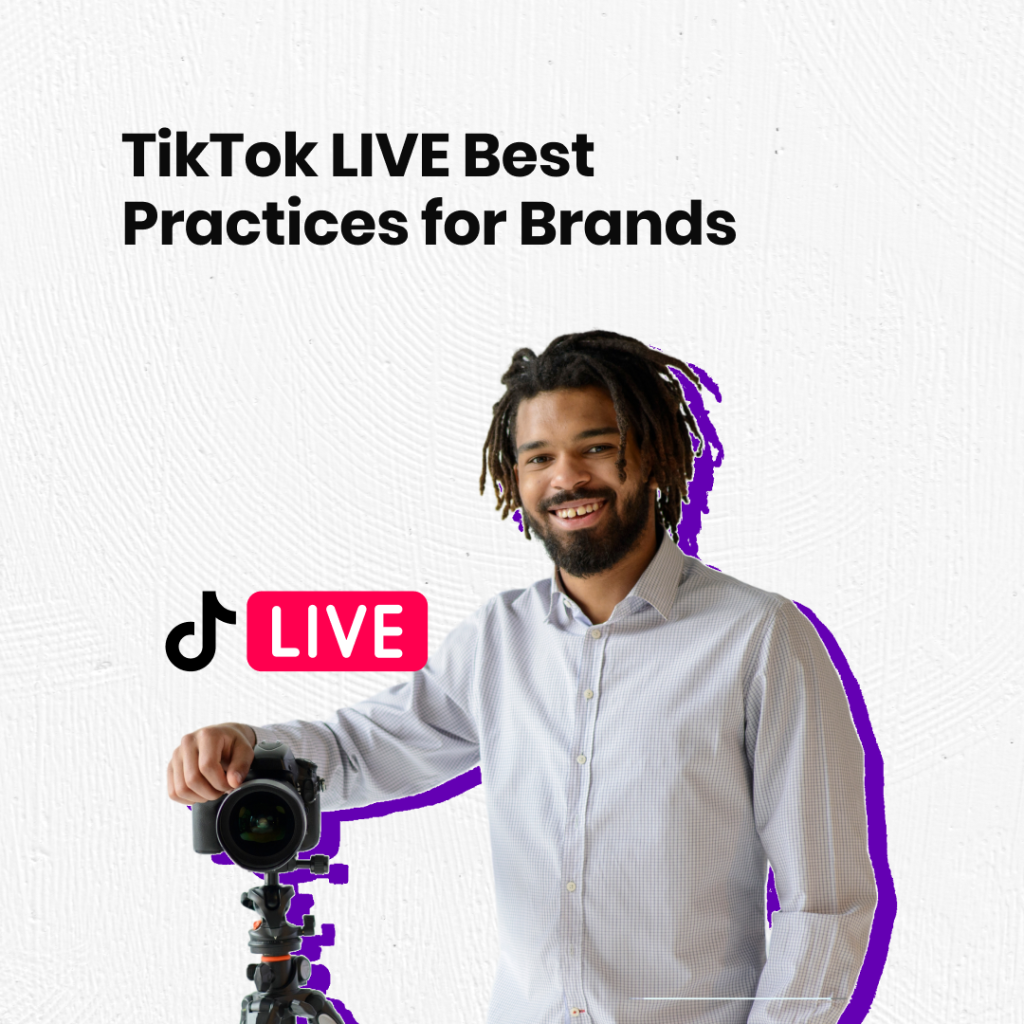 TikTok LIVE Best Practices for Brands

LIVE